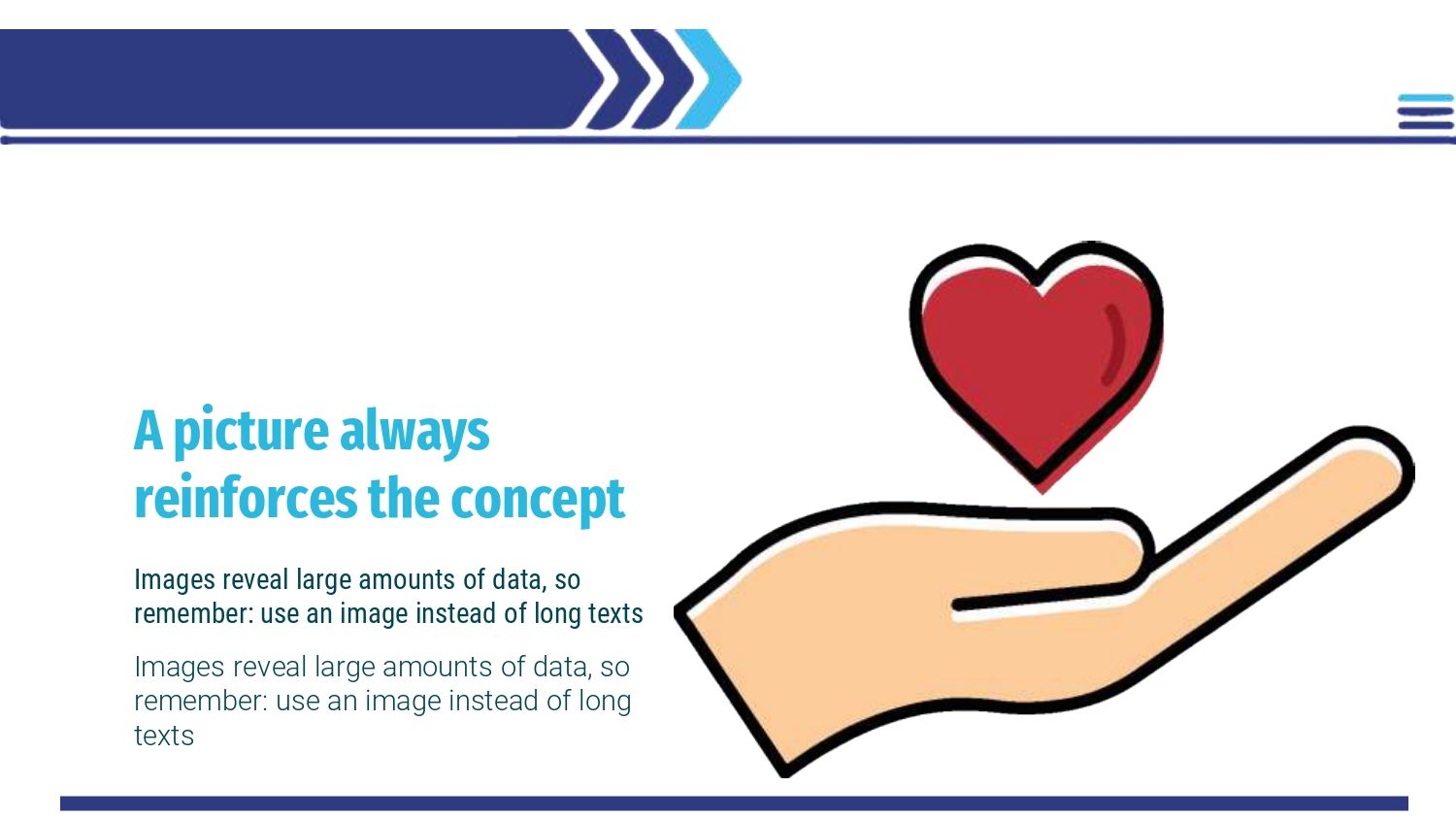 A picture always reinforces the concept

Images reveal large amounts of data, so remember: use an image instead of long texts

Images reveal large amounts of data, so remember: use an image instead of long texts